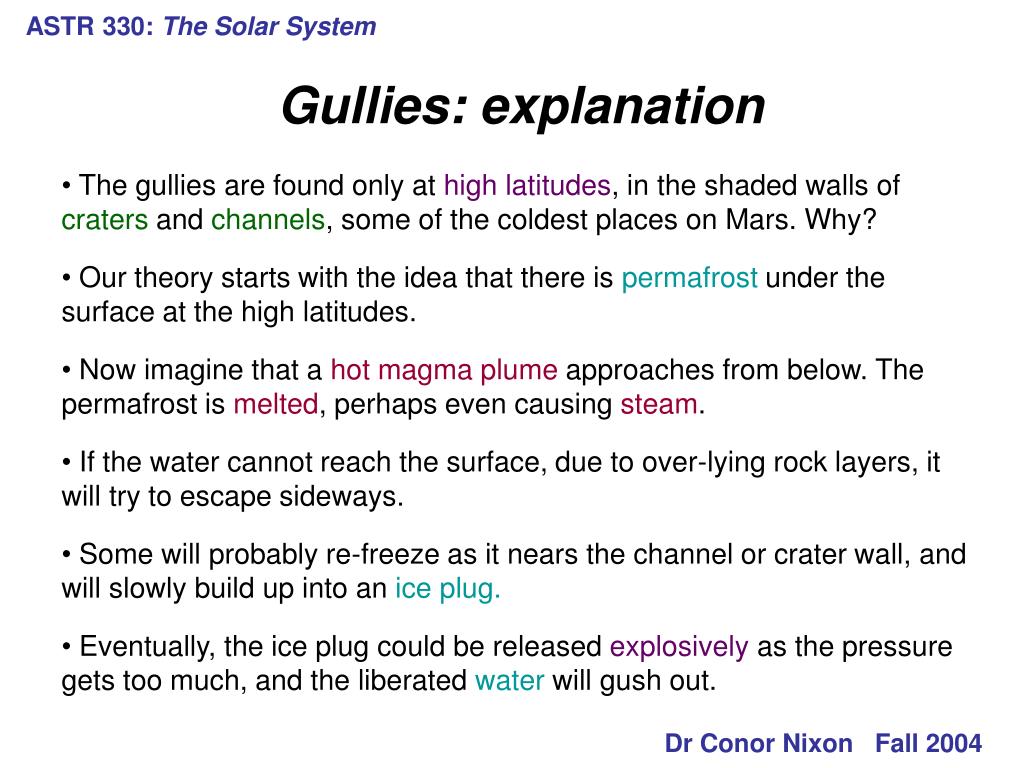 ASTR 330: The Solar System

Gullies: explanation

• The gullies are found only at high latitudes, in the shaded walls of craters and channels, some of the coldest places on Mars. Why?

• Our theory starts with the idea that there is permafrost under the surface at the high latitudes.

• Now imagine that a hot magma plume approaches from below. The permafrost is melted, perhaps even causing steam.

• If the water cannot reach the surface, due to over-lying rock layers, it will try to escape sideways.

• Some will probably re-freeze as it nears the channel or crater wall, and will slowly build up into an ice plug.

• Eventually, the ice plug could be released explosively as the pressure gets too much, and the liberated water will gush out.

Dr Conor Nixon Fall 2004